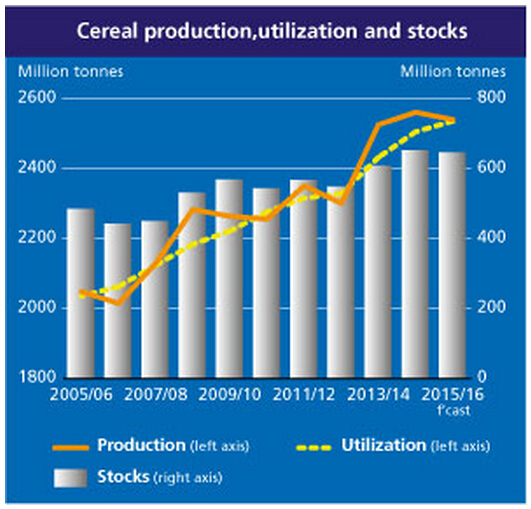 Cereal production,utilization and stocks

Million tonnes

Million tonnes

2600
2400
2200
2000
1800

800
600
400
200
0

2005/06
2007/08
2009/10
2011/12
2013/14
2015/16
f'cast

Production (left axis)
Utilization (left axis)
Stocks (right axis)